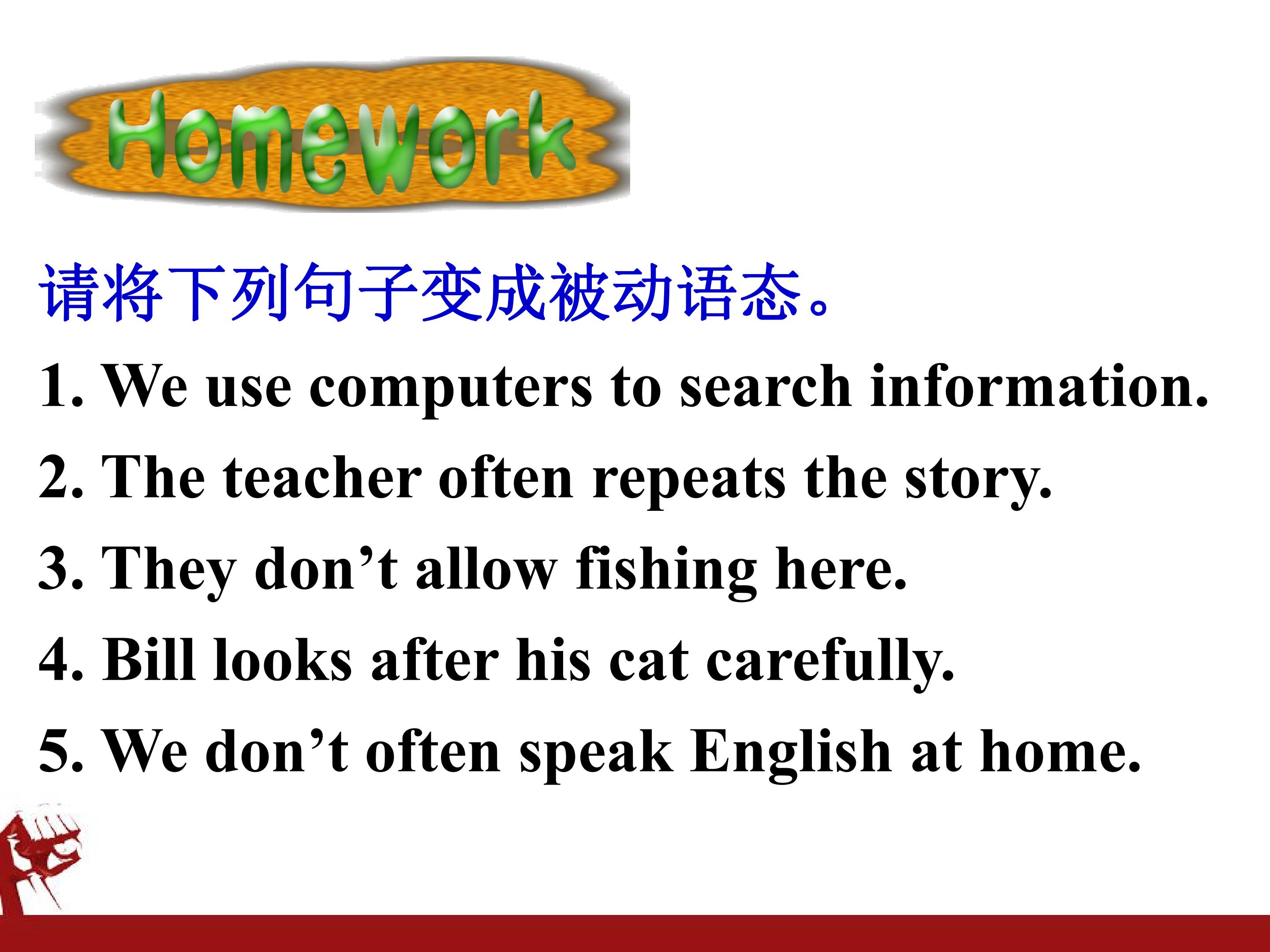 Homework

请将下列句子变成被动语态。

1. We use computers to search information.

2. The teacher often repeats the story.

3. They don't allow fishing here.

4. Bill looks after his cat carefully.

5. We don't often speak English at home.